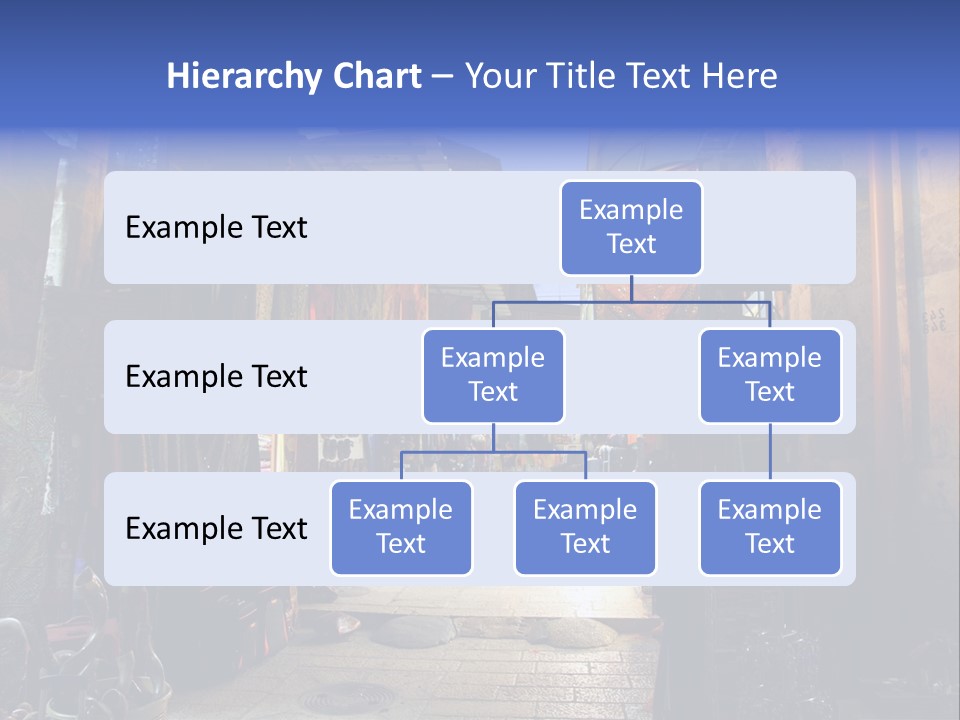 Hierarchy Chart – Your Title Text Here

Example Text

Example Text

Example Text

Example Text

Example Text

Example Text

Example Text

Example Text

Example Text